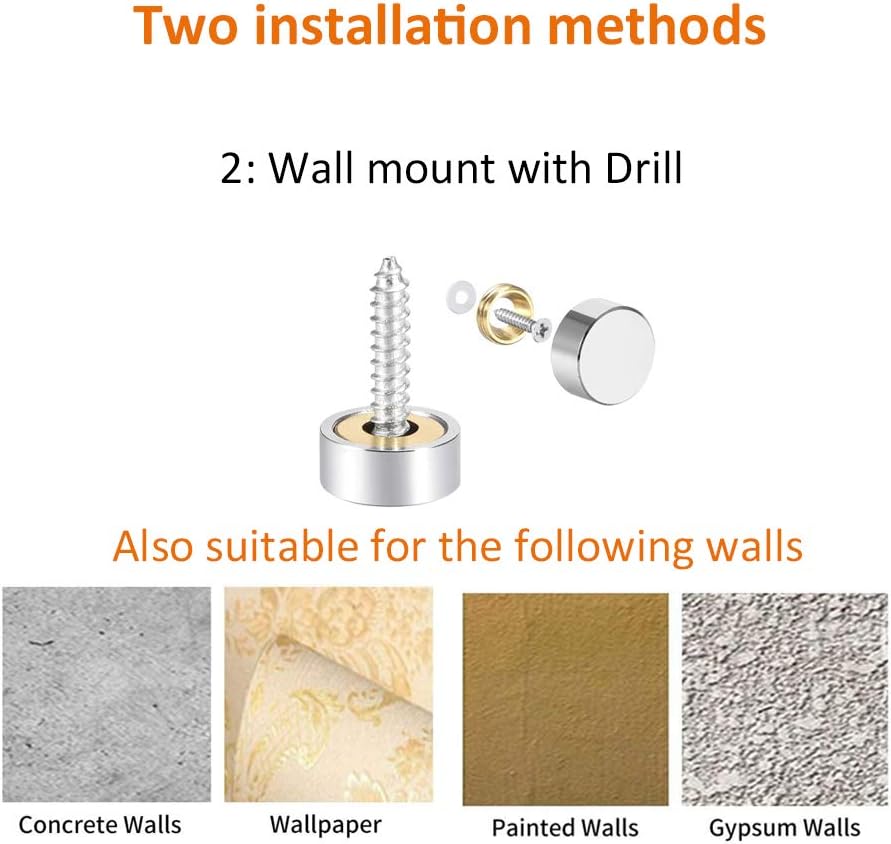 Two installation methods

2: Wall mount with Drill

Also suitable for the following walls

Concrete Walls

Wallpaper

Painted Walls

Gypsum Walls